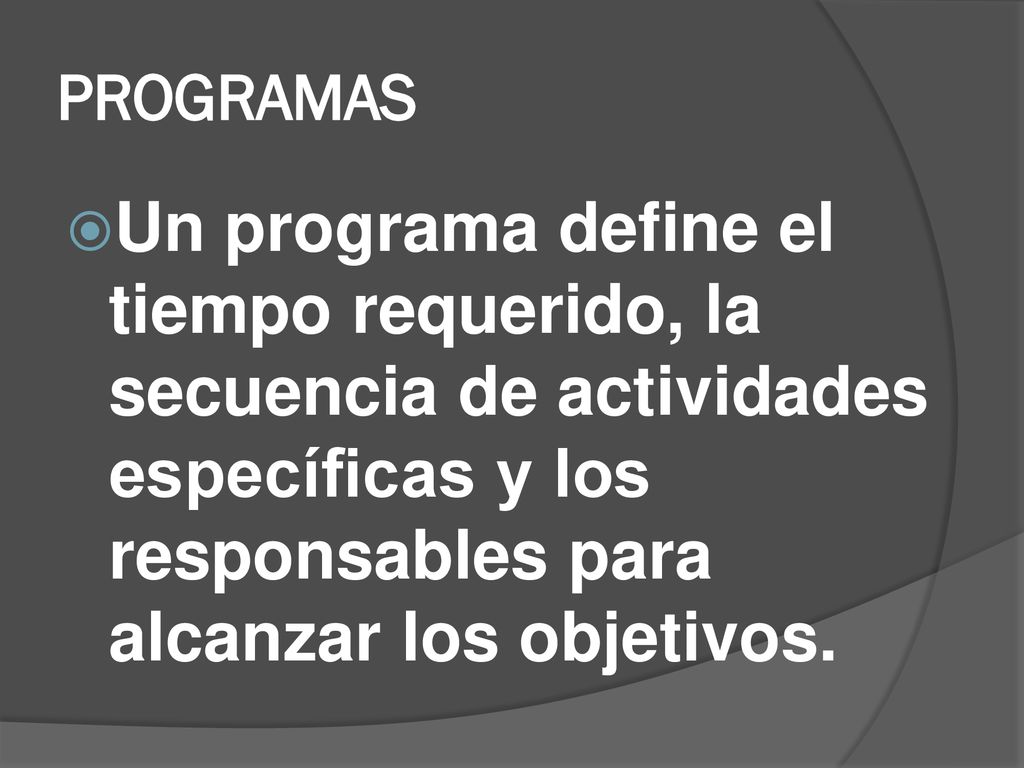 PROGRAMAS

Un programa define el tiempo requerido, la secuencia de actividades específicas y los responsables para alcanzar los objetivos.